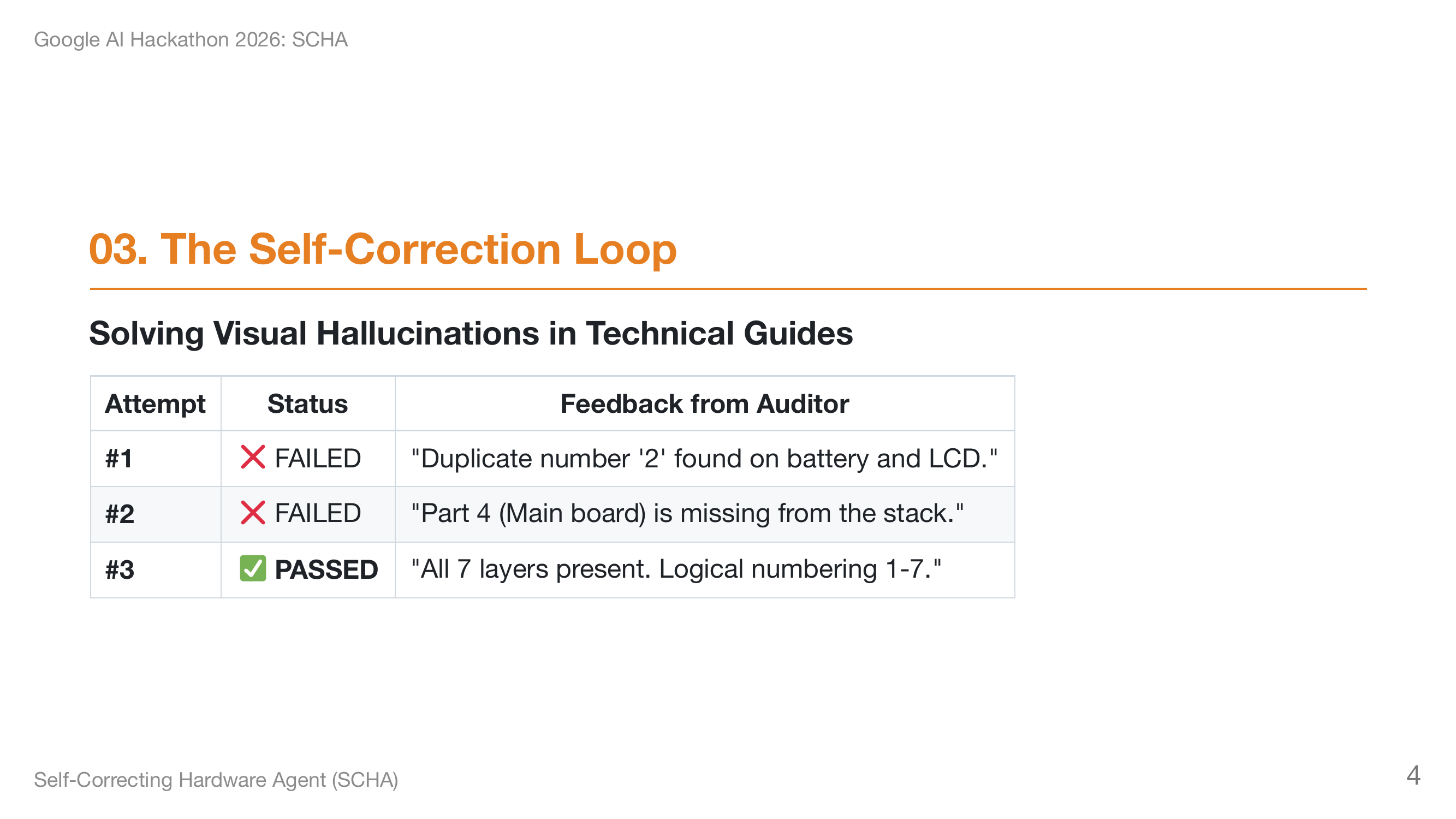 Google AI Hackathon 2026: SCHA

03. The Self-Correction Loop

Solving Visual Hallucinations in Technical Guides

| Attempt | Status | Feedback from Auditor |
|---|---|---|
| #1 | ❌ FAILED | "Duplicate number '2' found on battery and LCD." |
| #2 | ❌ FAILED | "Part 4 (Main board) is missing from the stack." |
| #3 | ✅ PASSED | "All 7 layers present. Logical numbering 1-7." |

Self-Correcting Hardware Agent (SCHA)

4